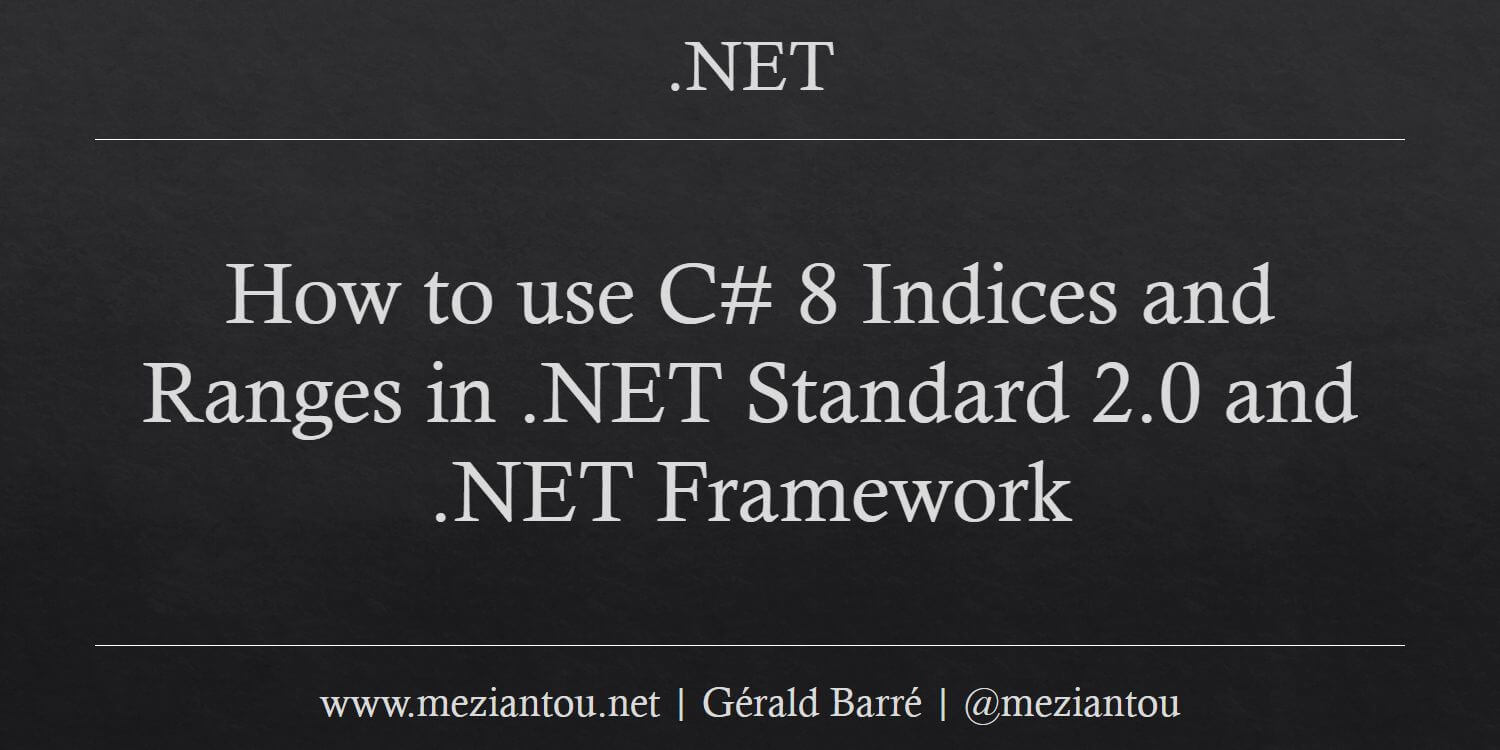 .NET

How to use C# 8 Indices and Ranges in .NET Standard 2.0 and .NET Framework

www.meziantou.net | Gérald Barré | @meziantou